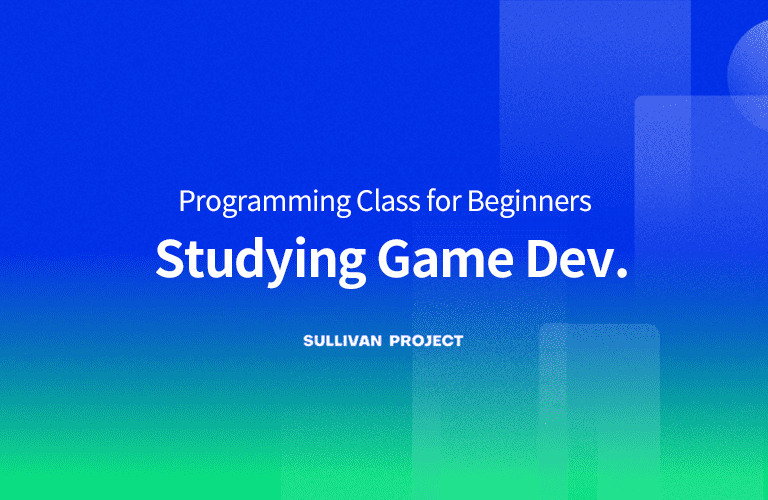 Programming Class for Beginners

Studying Game Dev.

SULLIVAN PROJECT